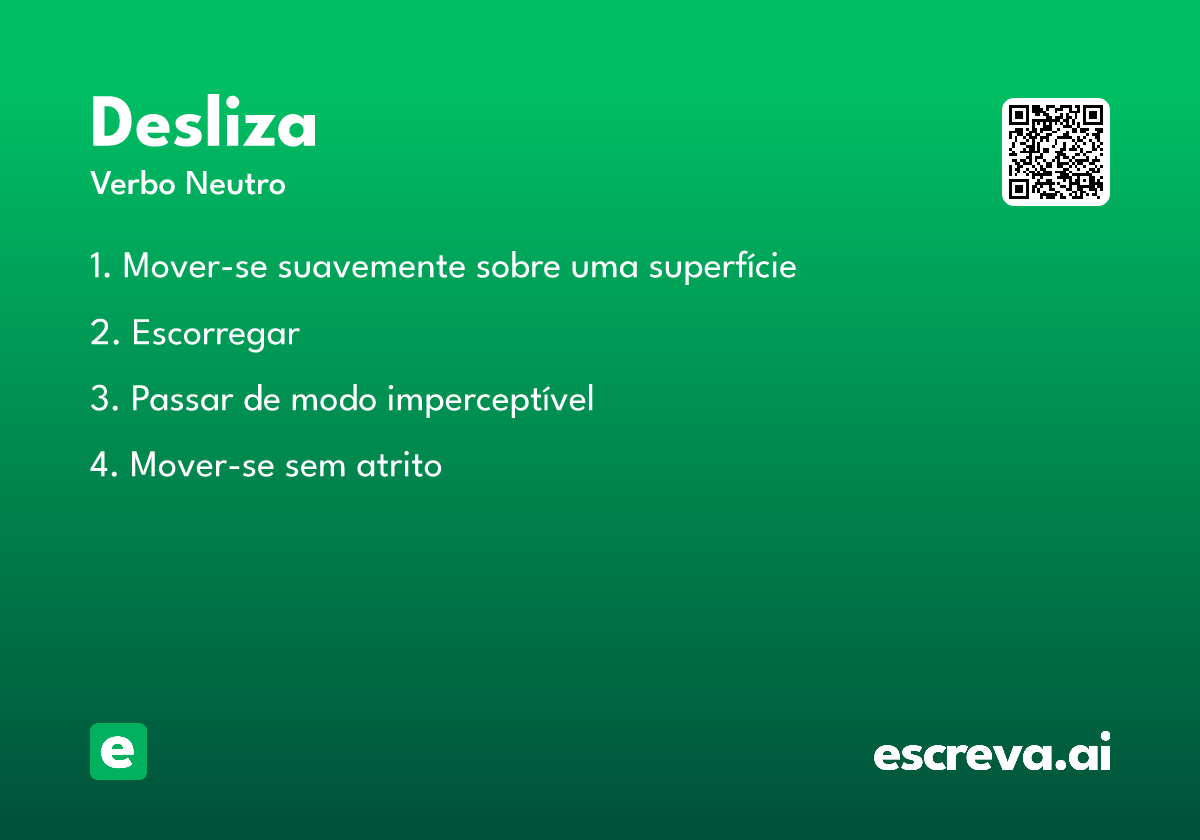 Desliza
Verbo Neutro

1. Mover-se suavemente sobre uma superfície

2. Escorregar

3. Passar de modo imperceptível

4. Mover-se sem atrito

e

escreva.ai